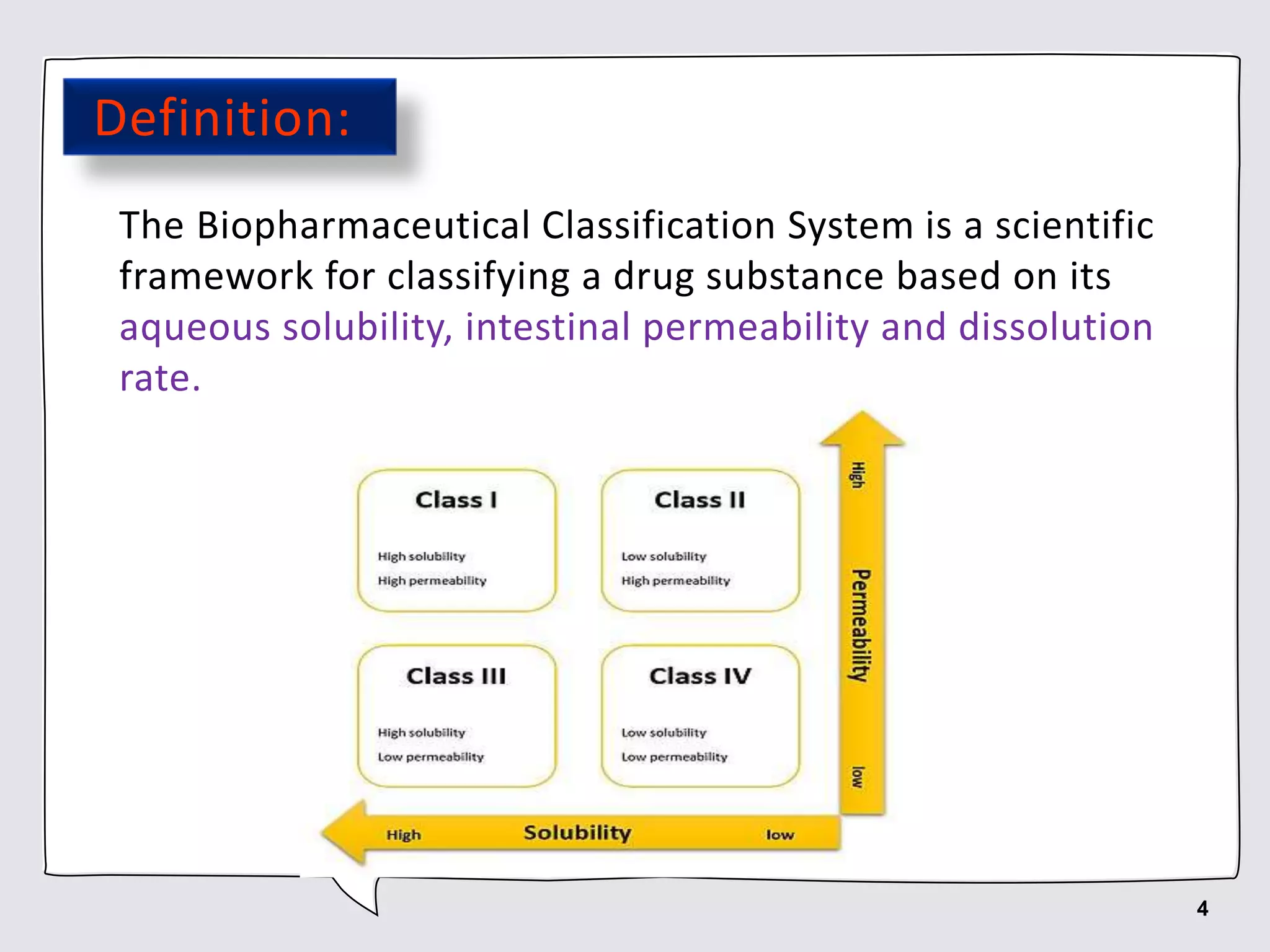 Definition:

The Biopharmaceutical Classification System is a scientific framework for classifying a drug substance based on its aqueous solubility, intestinal permeability and dissolution rate.

Class I
High solubility
High permeability

Class II
Low solubility
High permeability

Class III
High solubility
Low permeability

Class IV
Low solubility
Low permeability

High
Permeability
low

High
Solubility
low

4